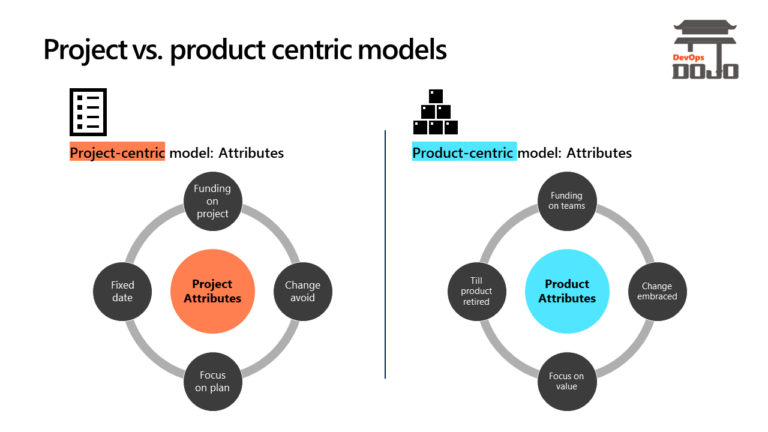 Project vs. product centric models

DevOps DOJO

Project-centric model: Attributes

Funding on project

Fixed date

Project Attributes

Change avoid

Focus on plan

Product-centric model: Attributes

Funding on teams

Till product retired

Product Attributes

Change embraced

Focus on value